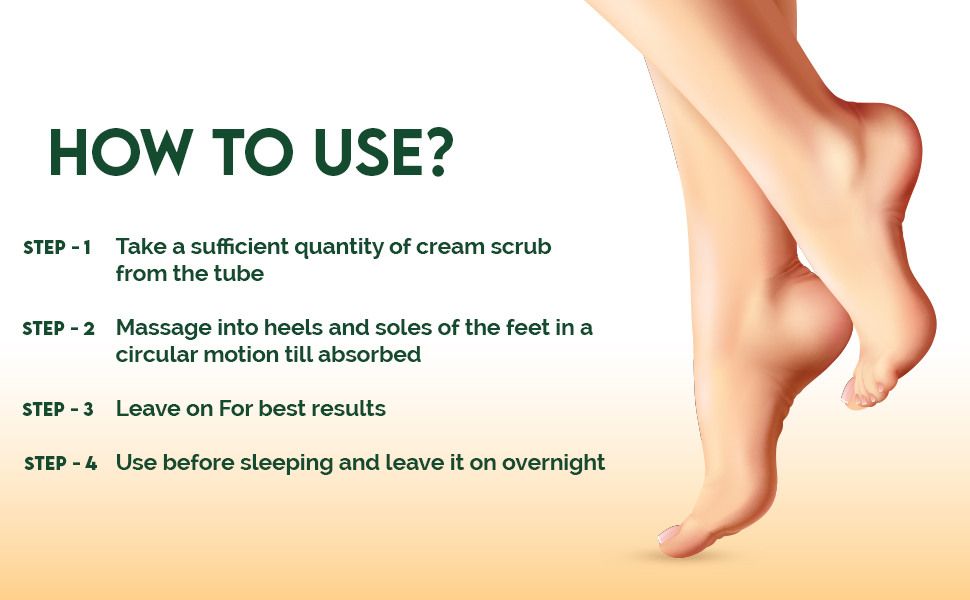 HOW TO USE?

STEP - 1 Take a sufficient quantity of cream scrub from the tube

STEP - 2 Massage into heels and soles of the feet in a circular motion till absorbed

STEP - 3 Leave on For best results

STEP - 4 Use before sleeping and leave it on overnight